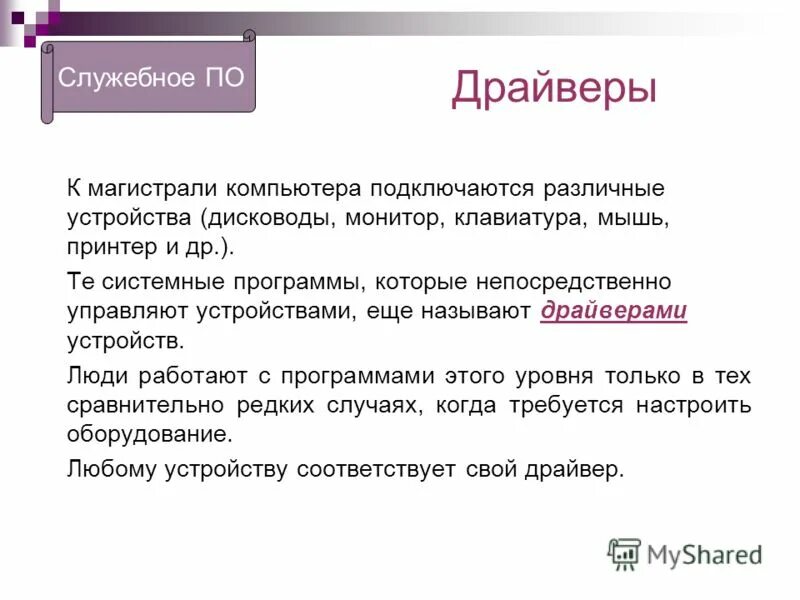 Служебное ПО

Драйверы

К магистрали компьютера подключаются различные устройства (дисководы, монитор, клавиатура, мышь, принтер и др.).

Те системные программы, которые непосредственно управляют устройствами, еще называют драйверами устройств.

Люди работают с программами этого уровня только в тех сравнительно редких случаях, когда требуется настроить оборудование.

Любому устройству соответствует свой драйвер.

MyShared